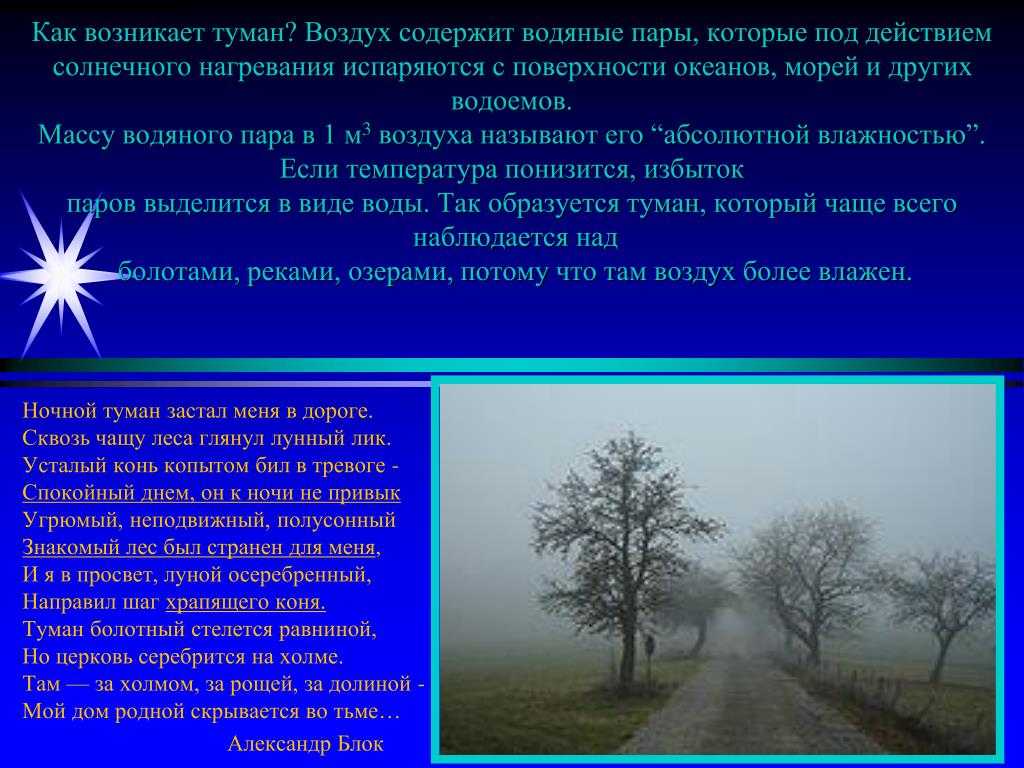 Как возникает туман? Воздух содержит водяные пары, которые под действием солнечного нагревания испаряются с поверхности океанов, морей и других водоемов.
Массу водяного пара в 1 м$^3$ воздуха называют его “абсолютной влажностью”. Если температура понизится, избыток
паров выделится в виде воды. Так образуется туман, который чаще всего наблюдается над
болотами, реками, озерами, потому что там воздух более влажен.

Ночной туман застал меня в дороге.
Сквозь чащу леса глянул лунный лик.
Усталый конь копытом бил в тревоге -
Спокойный днем, он к ночи не привык
Угрюмый, неподвижный, полусонный
Знакомый лес был странен для меня,
И я в просвет, луной осеребренный,
Направил шаг храпящего коня.
Туман болотный стелется равниной,
Но церковь серебрится на холме.
Там — за холмом, за рощей, за долиной -
Мой дом родной скрывается во тьме…
Александр Блок